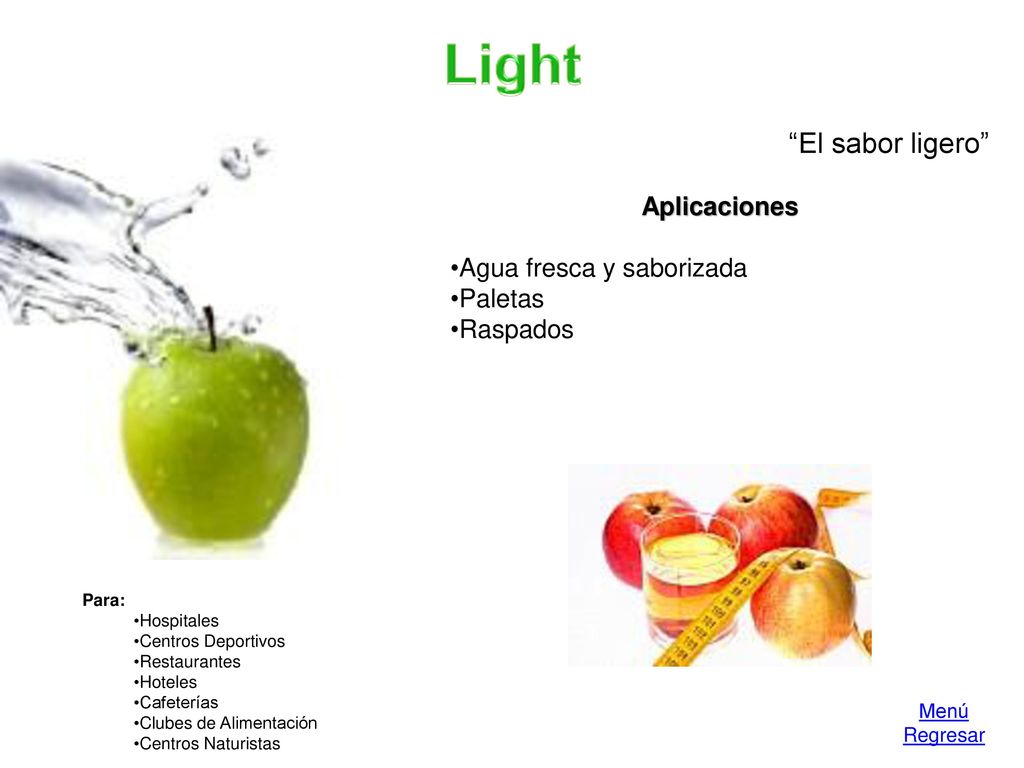 Light

“El sabor ligero”

Aplicaciones

•Agua fresca y saborizada
•Paletas
•Raspados

Para:
•Hospitales
•Centros Deportivos
•Restaurantes
•Hoteles
•Cafeterías
•Clubes de Alimentación
•Centros Naturistas

Menú
Regresar